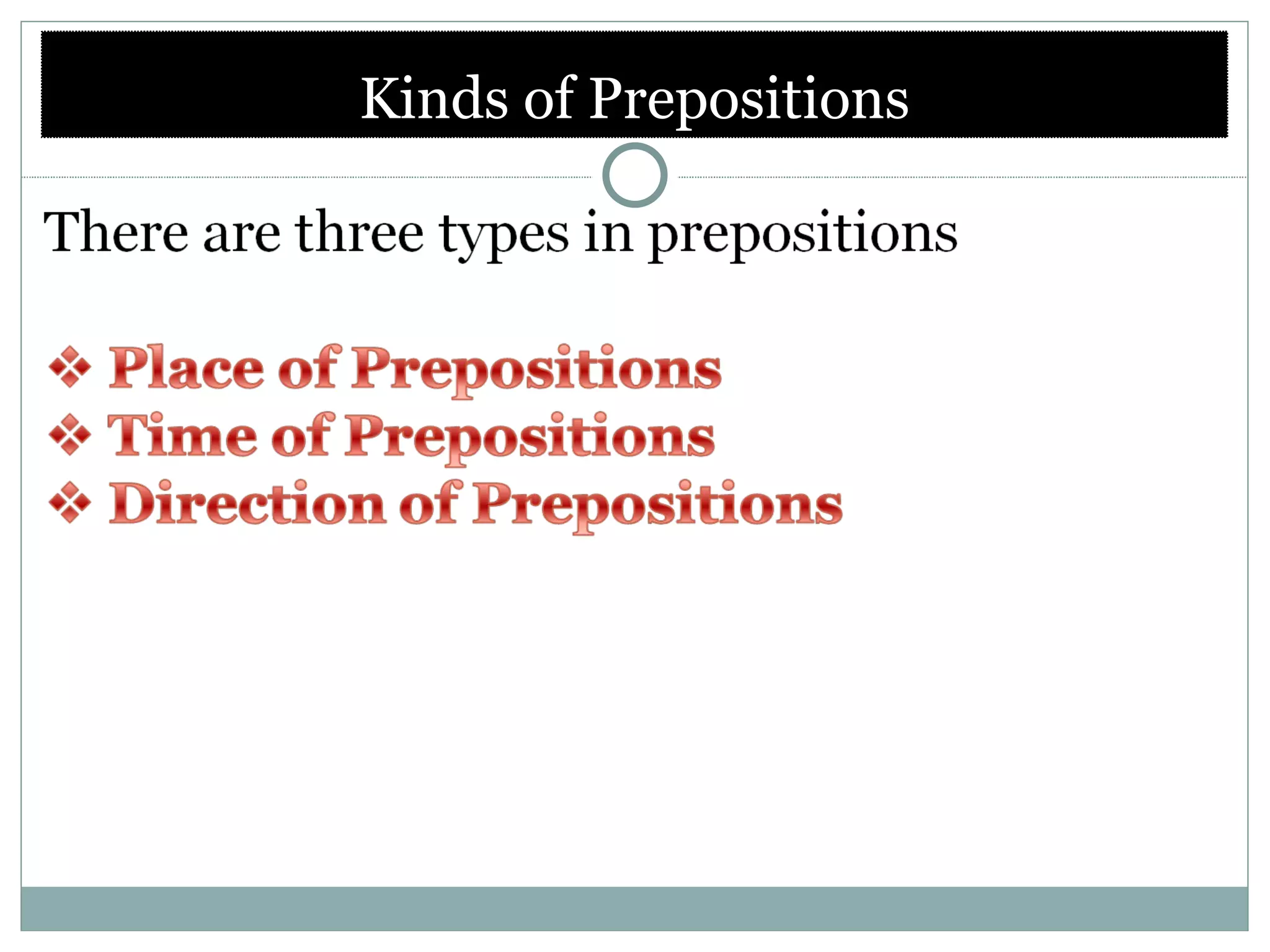 Kinds of Prepositions

There are three types in prepositions

❖ Place of Prepositions
❖ Time of Prepositions
❖ Direction of Prepositions